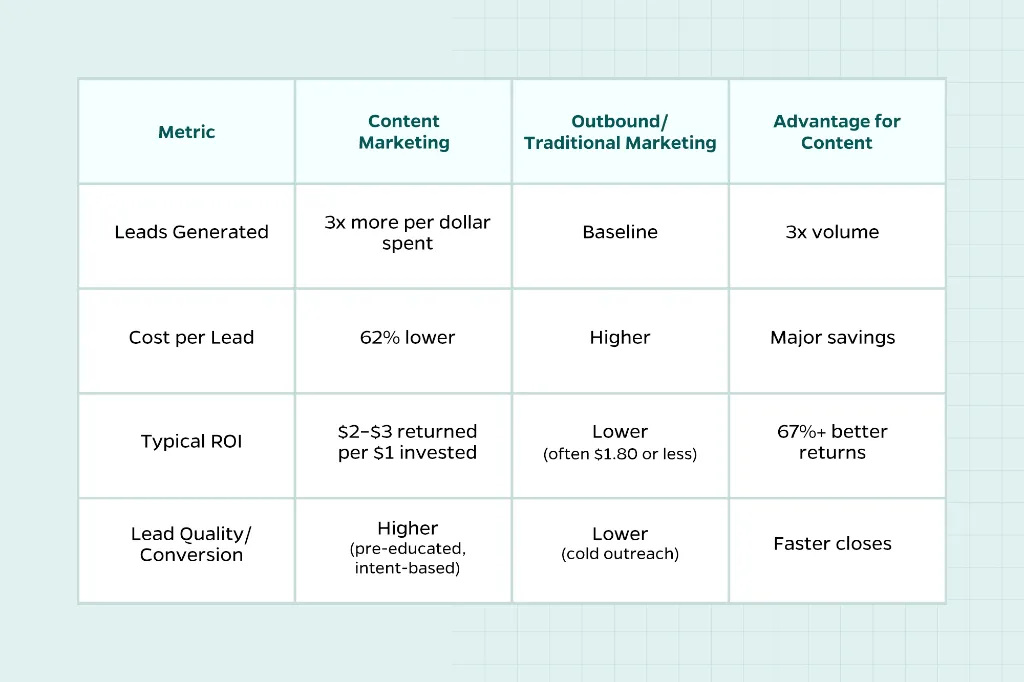 | Metric | Content Marketing | Outbound/ Traditional Marketing | Advantage for Content |
|---|---|---|---|
| Leads Generated | 3x more per dollar spent | Baseline | 3x volume |
| Cost per Lead | 62% lower | Higher | Major savings |
| Typical ROI | \$2–\$3 returned per \$1 invested | Lower (often \$1.80 or less) | 67%+ better returns |
| Lead Quality/ Conversion | Higher (pre-educated, intent-based) | Lower (cold outreach) | Faster closes |